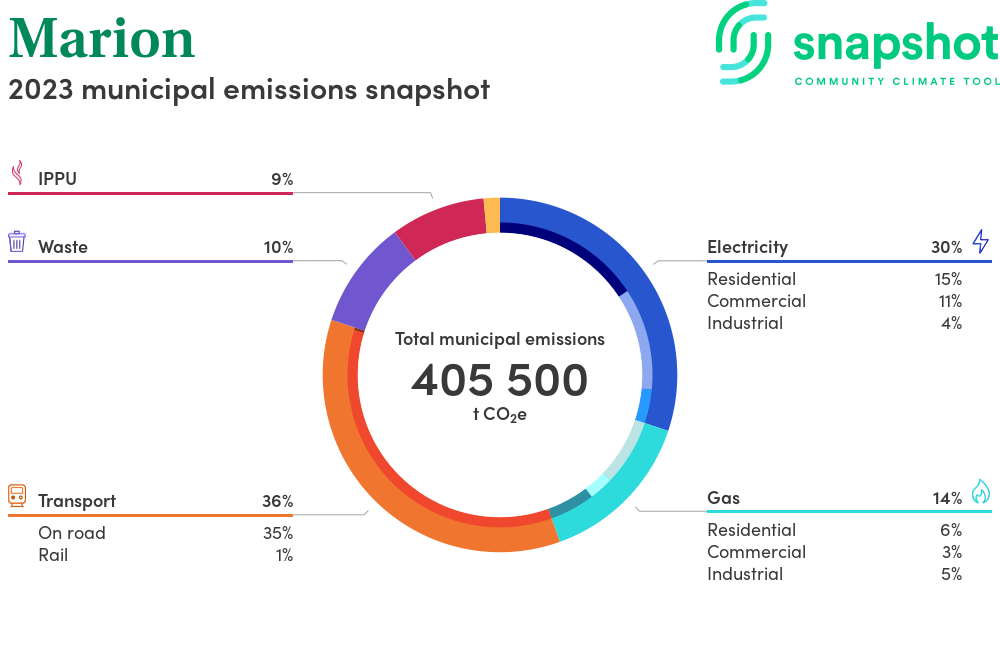 Marion
2023 municipal emissions snapshot

snapshot
COMMUNITY CLIMATE TOOL

IPPU 9%

Waste 10%

Transport 36%
On road 35%
Rail 1%

Total municipal emissions
405 500
t $CO_2e$

Electricity 30%
Residential 15%
Commercial 11%
Industrial 4%

Gas 14%
Residential 6%
Commercial 3%
Industrial 5%